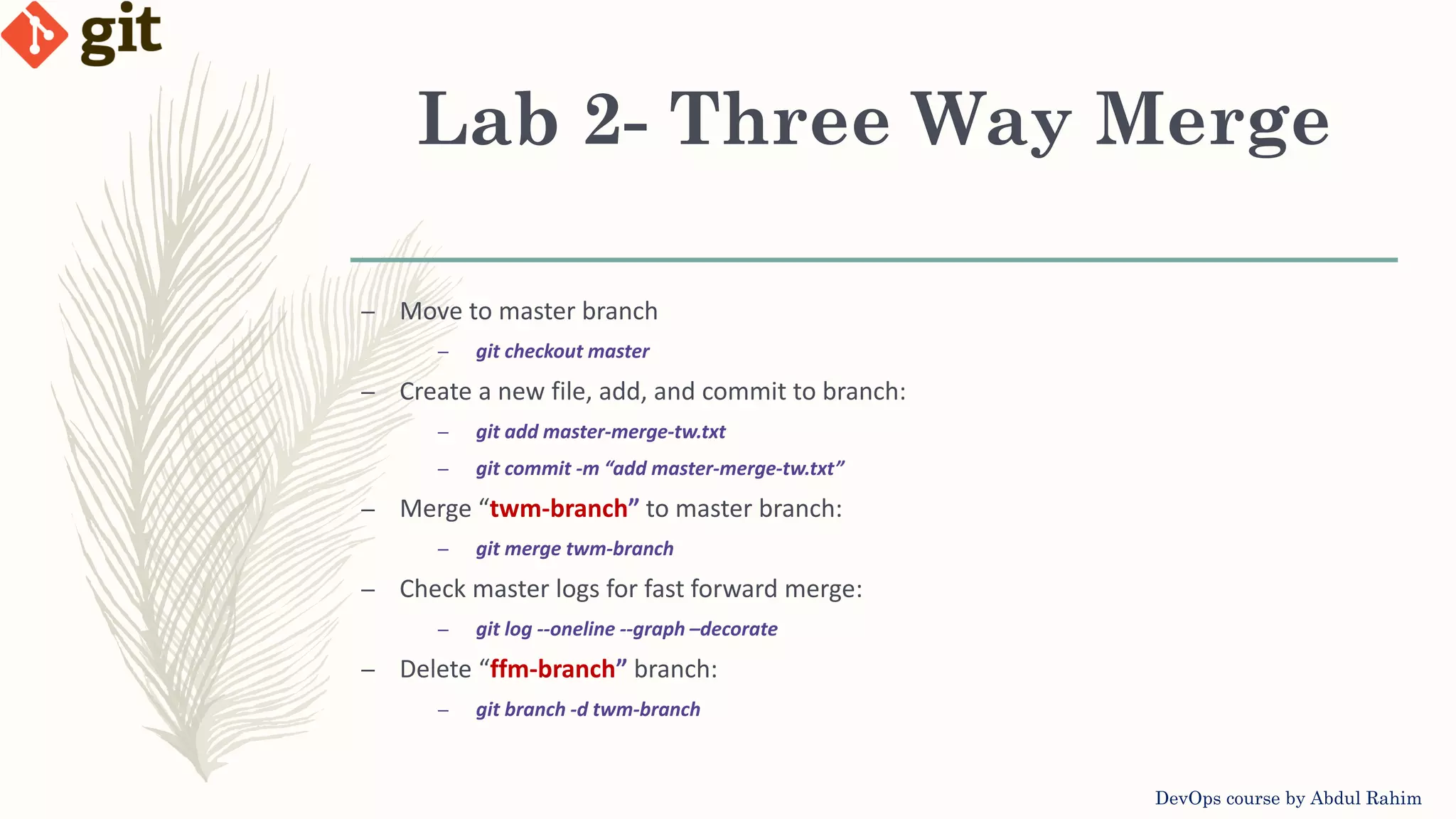 git

Lab 2- Three Way Merge

– Move to master branch
– git checkout master
– Create a new file, add, and commit to branch:
– git add master-merge-tw.txt
– git commit -m “add master-merge-tw.txt”
– Merge “twm-branch” to master branch:
– git merge twm-branch
– Check master logs for fast forward merge:
– git log --oneline --graph –decorate
– Delete “ffm-branch” branch:
– git branch -d twm-branch

DevOps course by Abdul Rahim